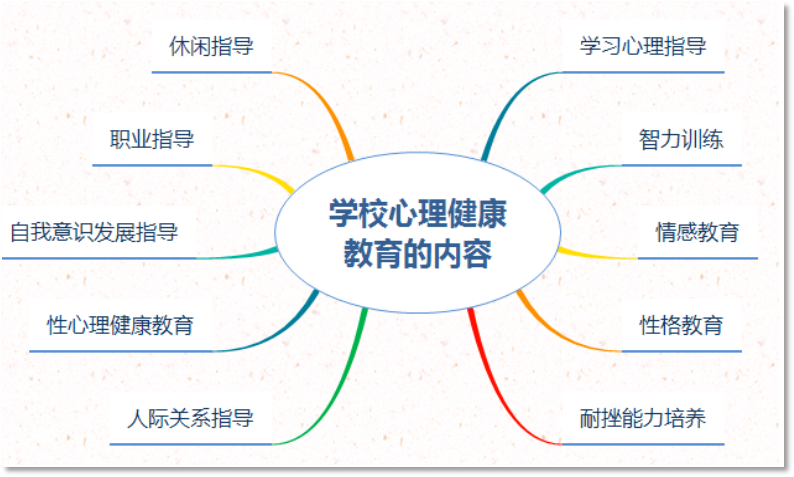 学校心理健康教育的内容

学习心理指导

智力训练

情感教育

性格教育

耐挫能力培养

人际关系指导

性心理健康教育

自我意识发展指导

职业指导

休闲指导